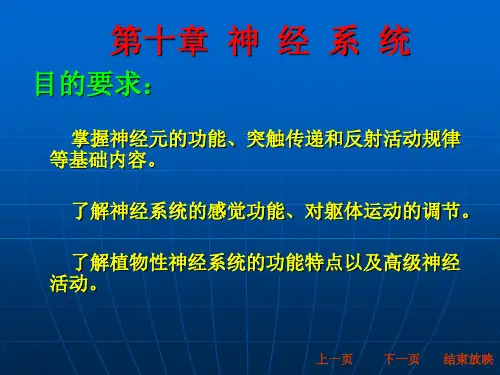 第十章 神 经 系 统

目的要求：

掌握神经元的功能、突触传递和反射活动规律等基础内容。

了解神经系统的感觉功能、对躯体运动的调节。

了解植物性神经系统的功能特点以及高级神经活动。

上一页 下一页 结束放映